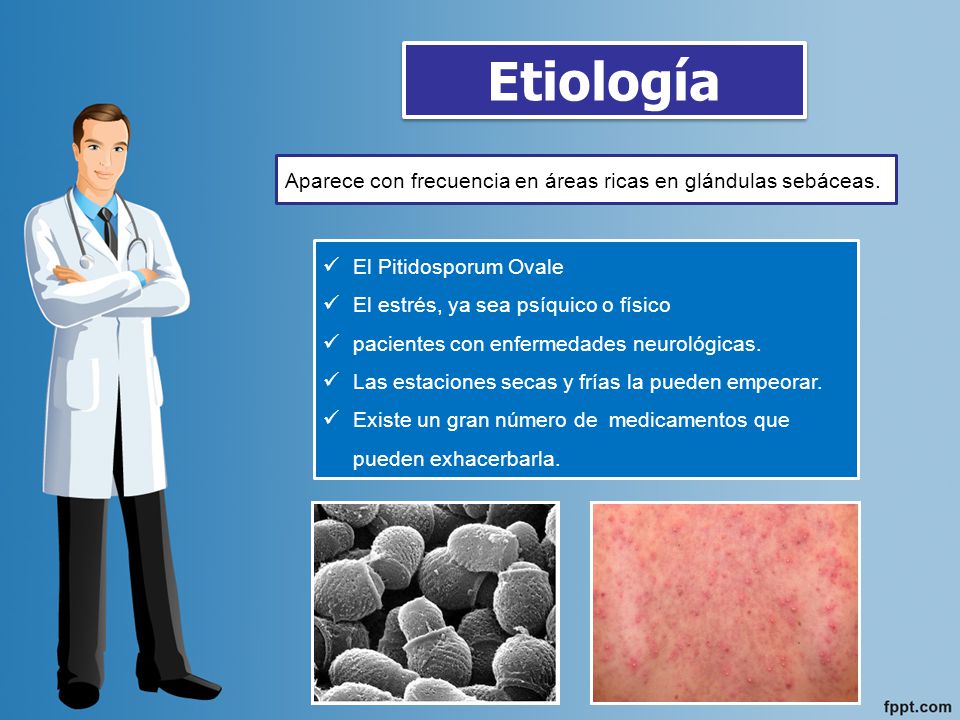 Etiología

Aparece con frecuencia en áreas ricas en glándulas sebáceas.

✓ El Pitidosporum Ovale
✓ El estrés, ya sea psíquico o físico
✓ pacientes con enfermedades neurológicas.
✓ Las estaciones secas y frías la pueden empeorar.
✓ Existe un gran número de medicamentos que pueden exhacerbarla.

fppt.com